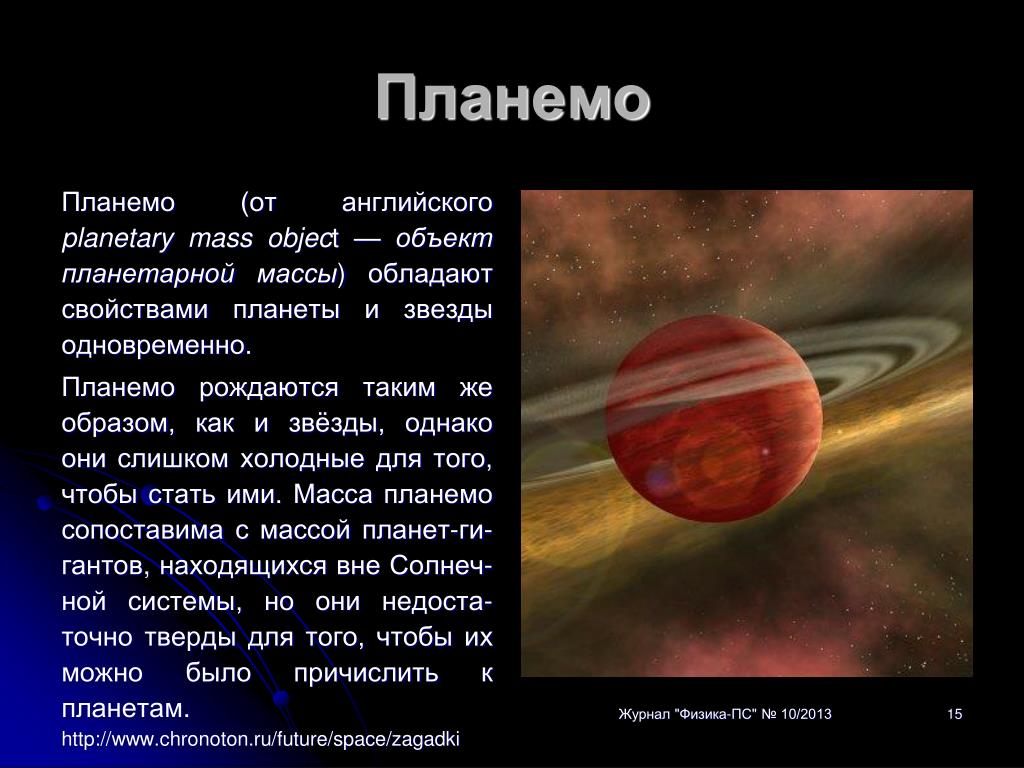 Планемо

Планемо (от английского planetary mass object — объект планетарной массы) обладают свойствами планеты и звезды одновременно.

Планемо рождаются таким же образом, как и звёзды, однако они слишком холодные для того, чтобы стать ими. Масса планемо сопоставима с массой планет-гигантов, находящихся вне Солнечной системы, но они недостаточно тверды для того, чтобы их можно было причислить к планетам.

http://www.chronoton.ru/future/space/zagadki

Журнал "Физика-ПС" № 10/2013

15